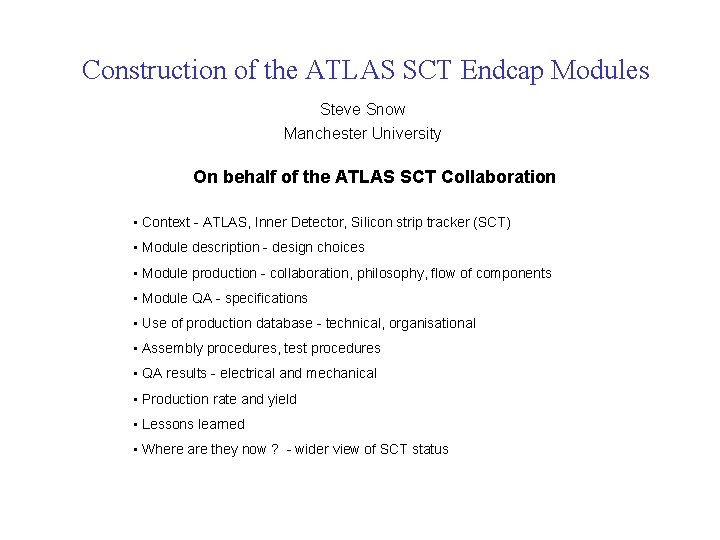 Construction of the ATLAS SCT Endcap Modules

Steve Snow
Manchester University

On behalf of the ATLAS SCT Collaboration

• Context - ATLAS, Inner Detector, Silicon strip tracker (SCT)
• Module description - design choices
• Module production - collaboration, philosophy, flow of components
• Module QA - specifications
• Use of production database - technical, organisational
• Assembly procedures, test procedures
• QA results - electrical and mechanical
• Production rate and yield
• Lessons learned
• Where are they now ? - wider view of SCT status